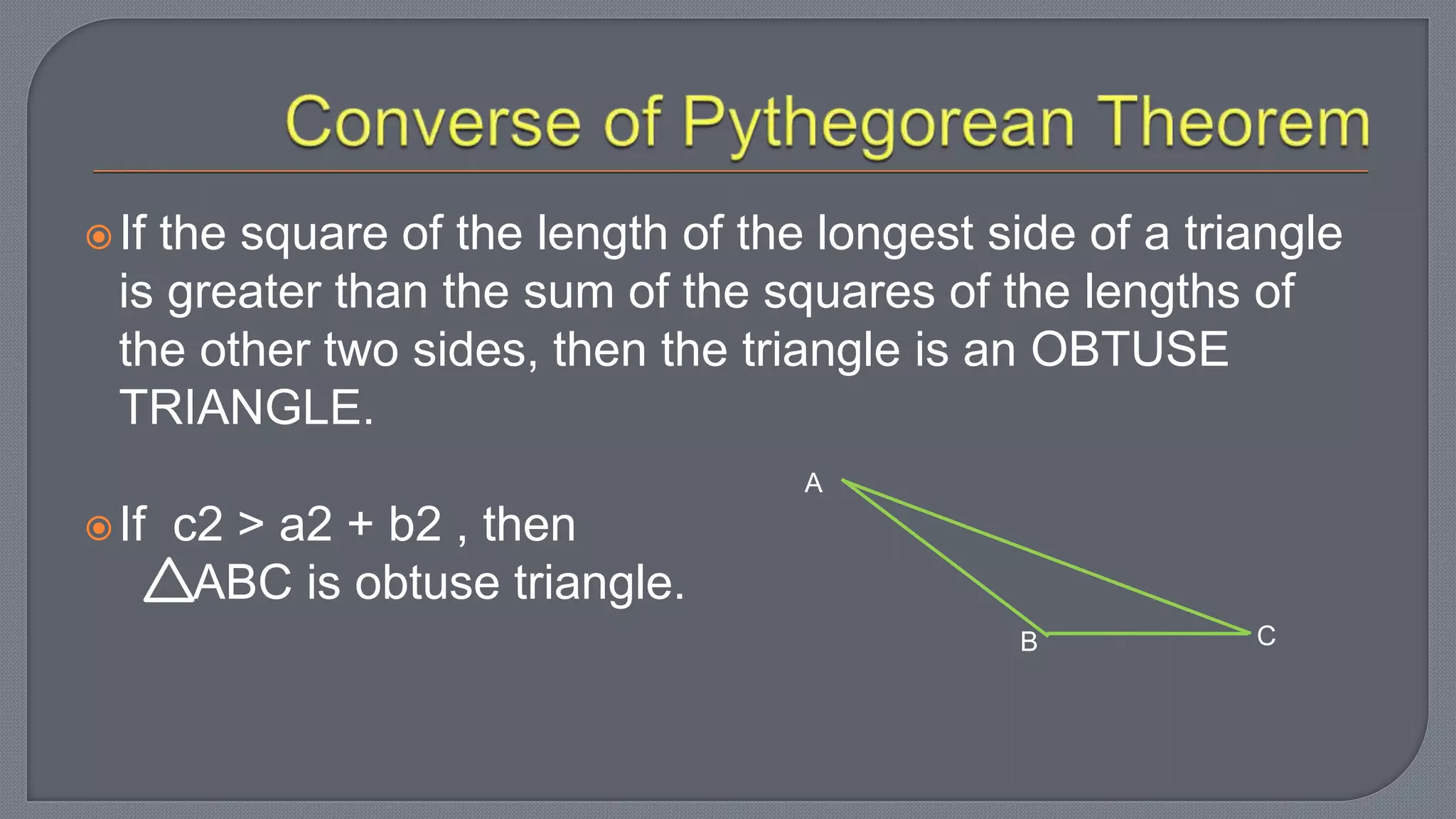 Converse of Pythegorean Theorem

If the square of the length of the longest side of a triangle is greater than the sum of the squares of the lengths of the other two sides, then the triangle is an OBTUSE TRIANGLE.

If c2 > a2 + b2 , then $\triangle$ABC is obtuse triangle.

A

B

C